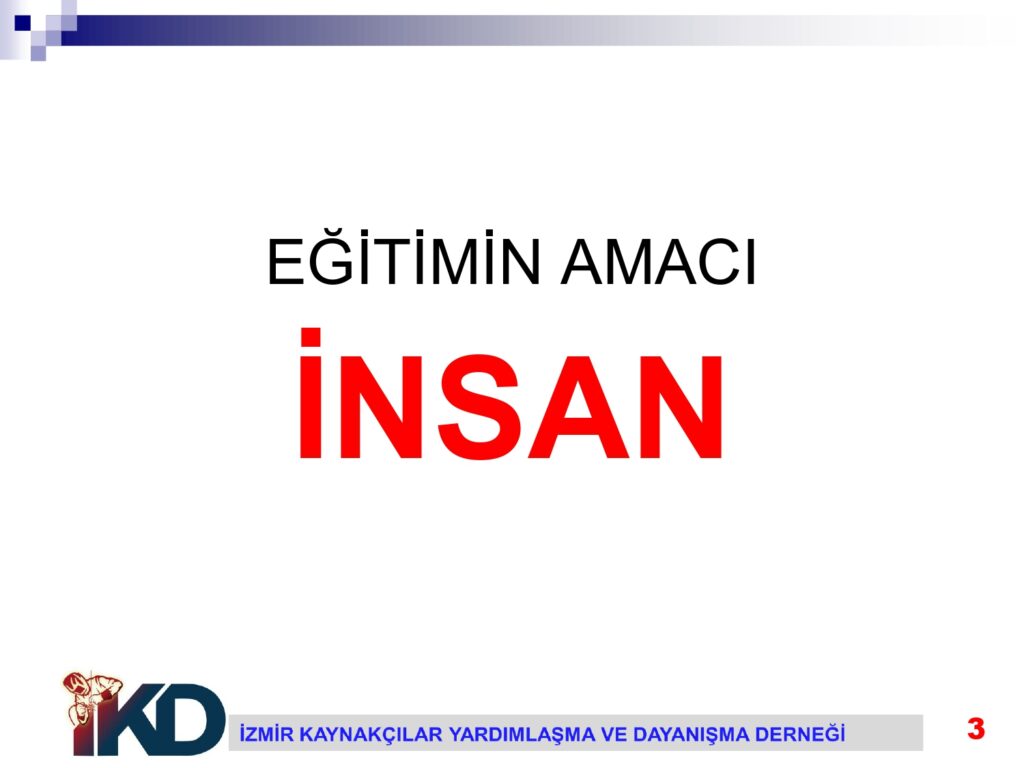 EĞİTİMİN AMACI

İNSAN

İKD

İZMİR KAYNAKÇILAR YARDIMLAŞMA VE DAYANIŞMA DERNEĞİ

3